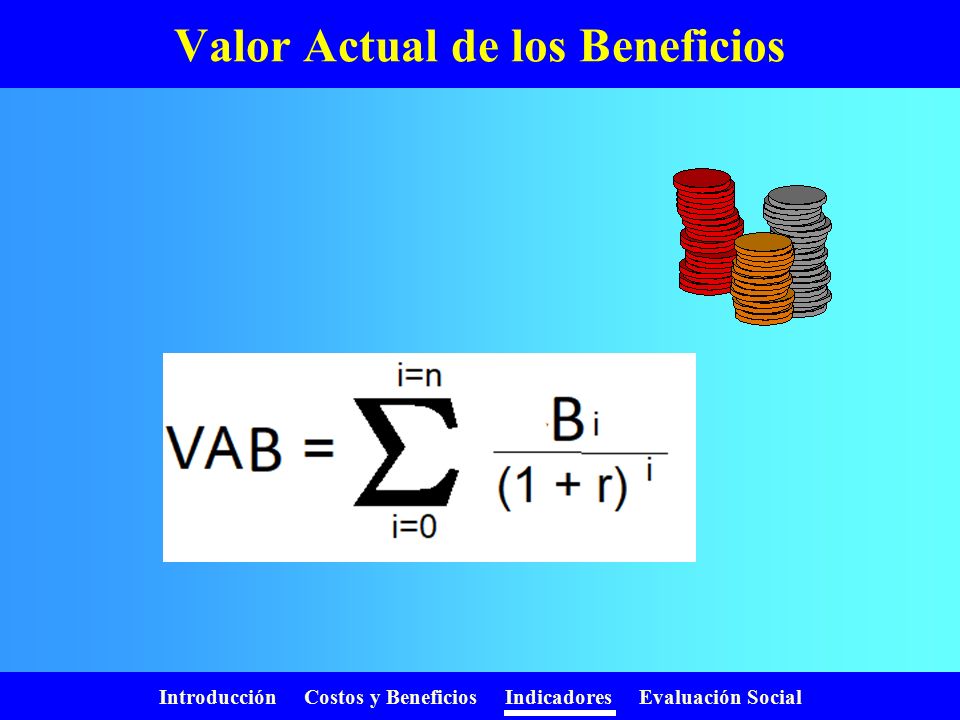 Valor Actual de los Beneficios

$VAB = \sum_{i=0}^{i=n} \frac{B_i}{(1 + r)^i}$

Introducción Costos y Beneficios Indicadores Evaluación Social